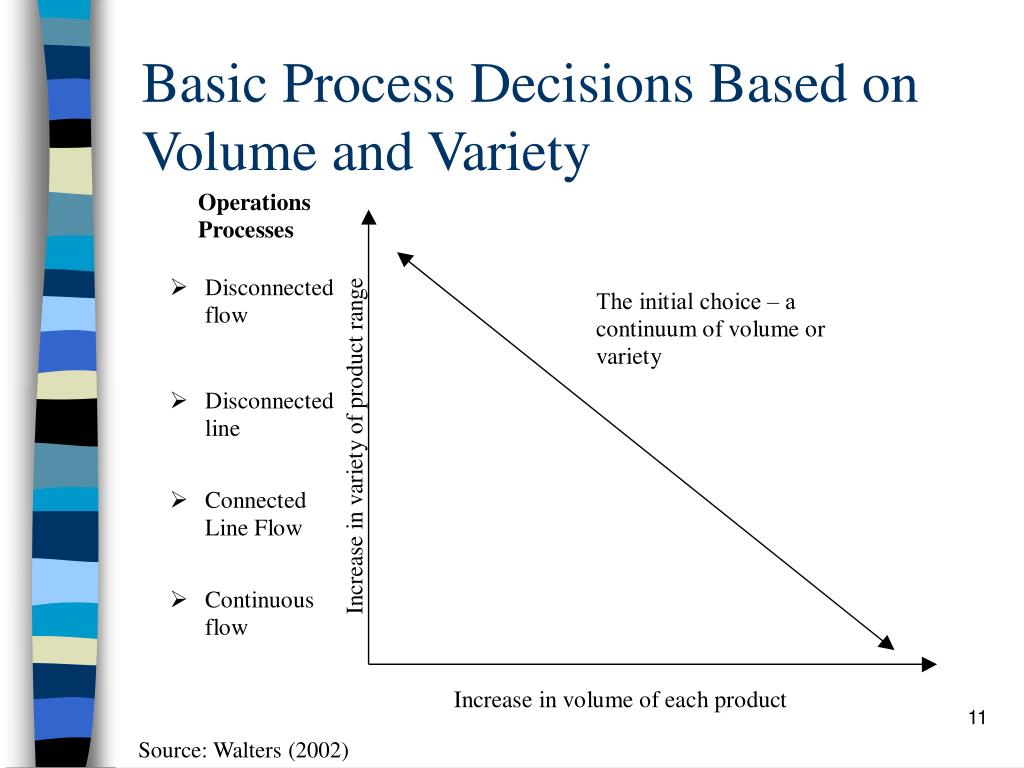 Basic Process Decisions Based on Volume and Variety

Operations Processes

➢ Disconnected flow

➢ Disconnected line

➢ Connected Line Flow

➢ Continuous flow

Increase in variety of product range

The initial choice – a continuum of volume or variety

Increase in volume of each product

11

Source: Walters (2002)